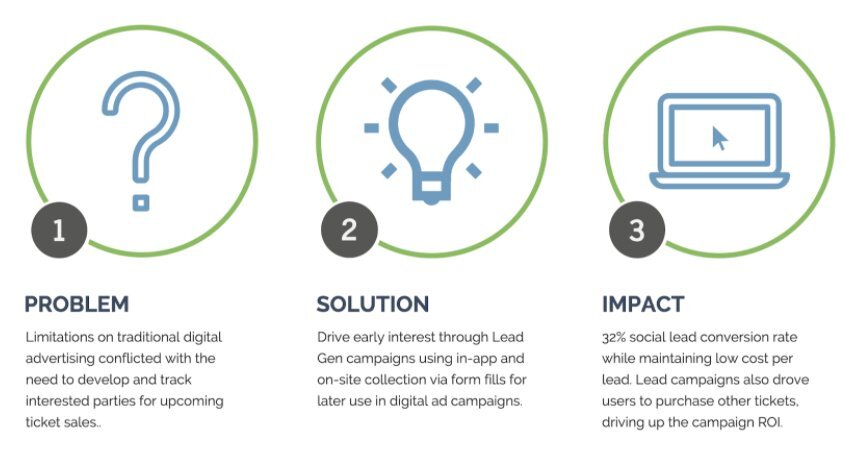 1

PROBLEM

Limitations on traditional digital advertising conflicted with the need to develop and track interested parties for upcoming ticket sales..

2

SOLUTION

Drive early interest through Lead Gen campaigns using in-app and on-site collection via form fills for later use in digital ad campaigns.

3

IMPACT

32% social lead conversion rate while maintaining low cost per lead. Lead campaigns also drove users to purchase other tickets, driving up the campaign ROI.